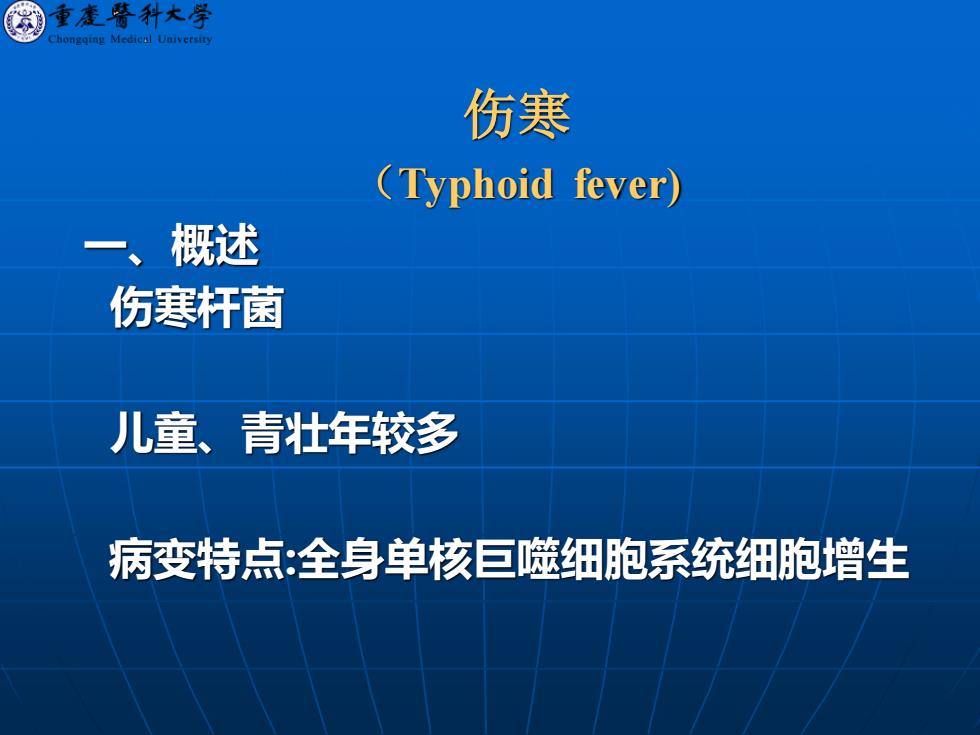 重慶醫科大學
Chongqing Medical University

伤寒
（Typhoid fever)

一、概述
伤寒杆菌

儿童、青壮年较多

病变特点:全身单核巨噬细胞系统细胞增生